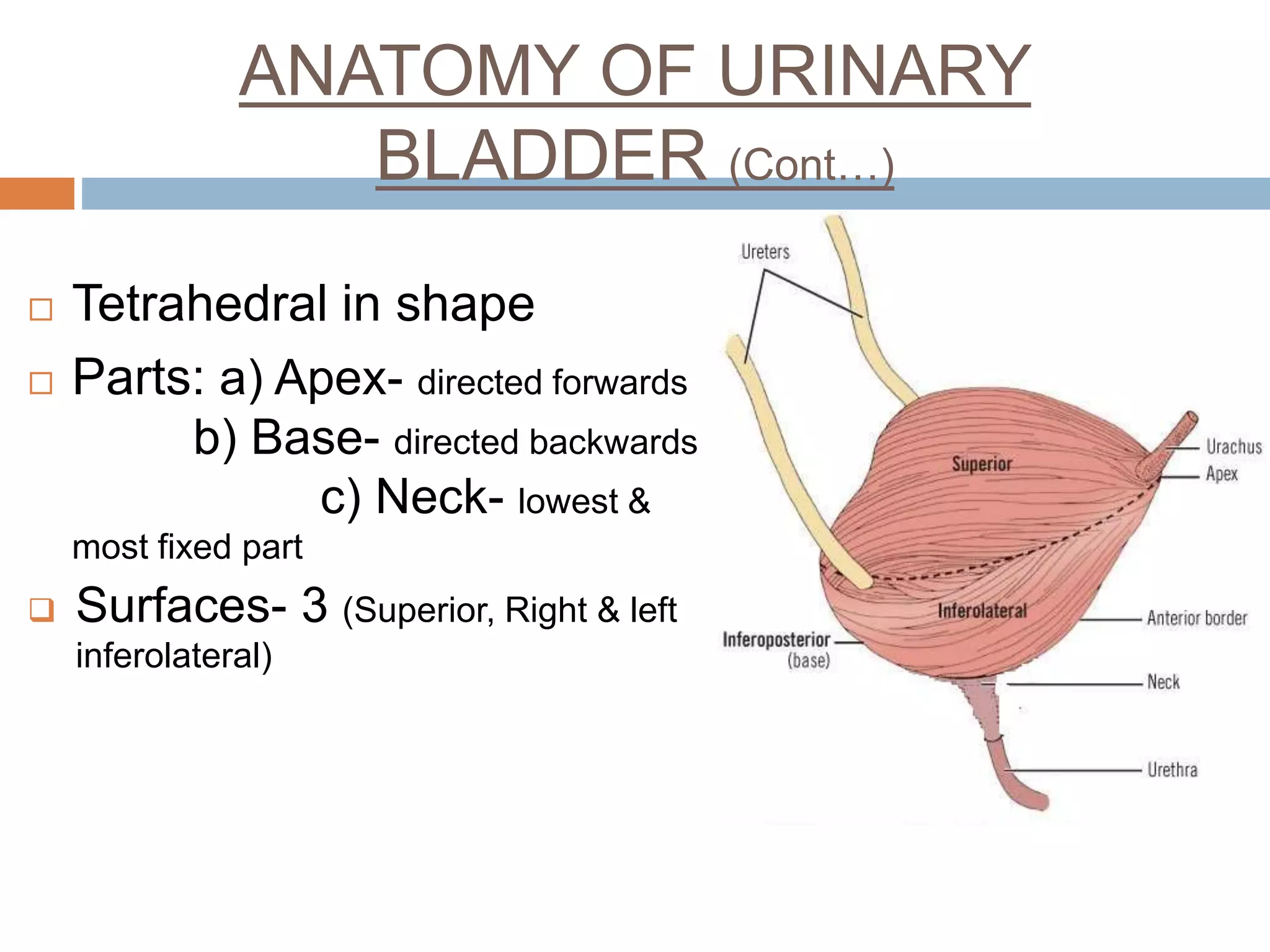 ANATOMY OF URINARY BLADDER (Cont…)

□ Tetrahedral in shape

□ Parts: a) Apex- directed forwards
b) Base- directed backwards
c) Neck- lowest & most fixed part

❑ Surfaces- 3 (Superior, Right & left inferolateral)

Ureters
Superior
Urachus
Apex
Inferolateral
Anterior border
Inferoposterior (base)
Neck
Urethra